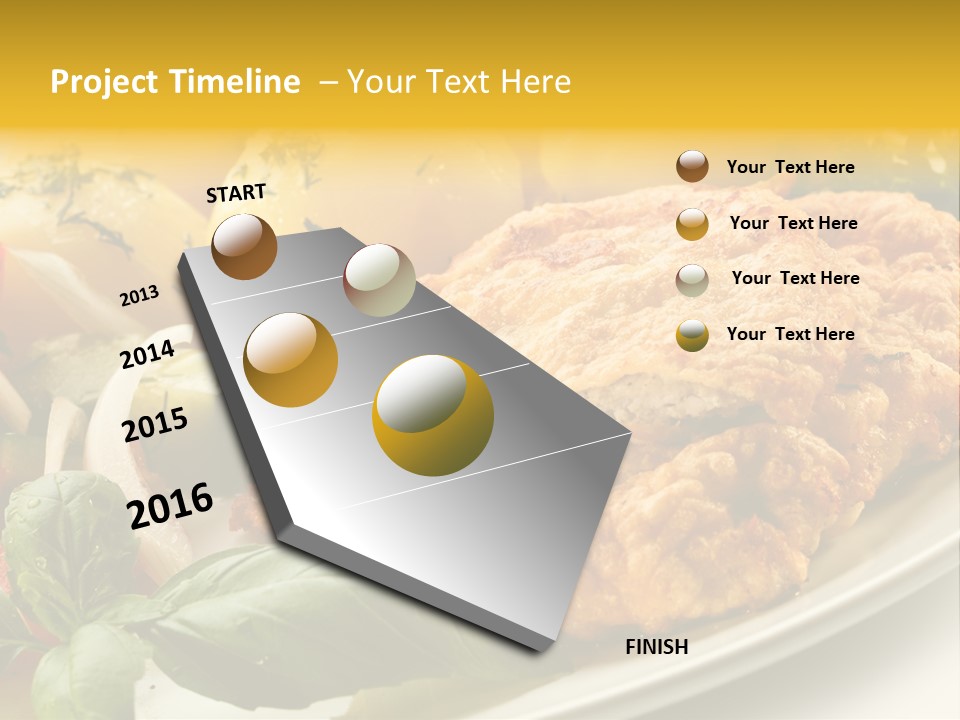 Project Timeline – Your Text Here

START

2013

2014

2015

2016

FINISH

Your Text Here

Your Text Here

Your Text Here

Your Text Here